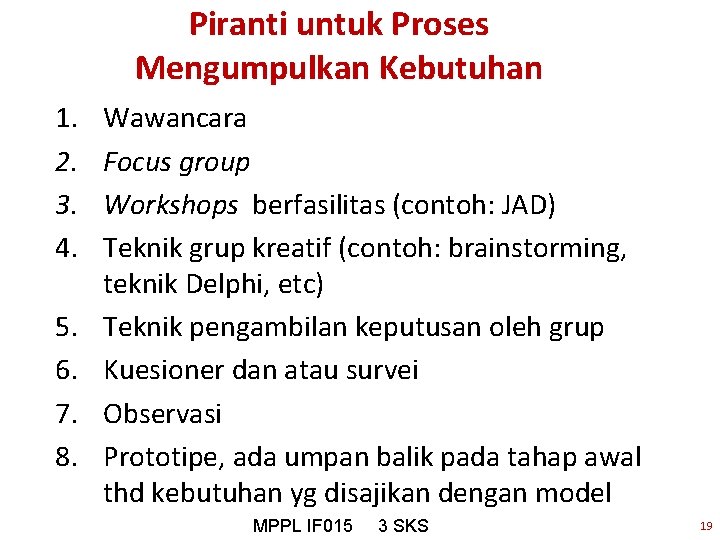 Piranti untuk Proses Mengumpulkan Kebutuhan

1. Wawancara
2. Focus group
3. Workshops berfasilitas (contoh: JAD)
4. Teknik grup kreatif (contoh: brainstorming, teknik Delphi, etc)
5. Teknik pengambilan keputusan oleh grup
6. Kuesioner dan atau survei
7. Observasi
8. Prototipe, ada umpan balik pada tahap awal thd kebutuhan yg disajikan dengan model

MPPL IF015 3 SKS

19